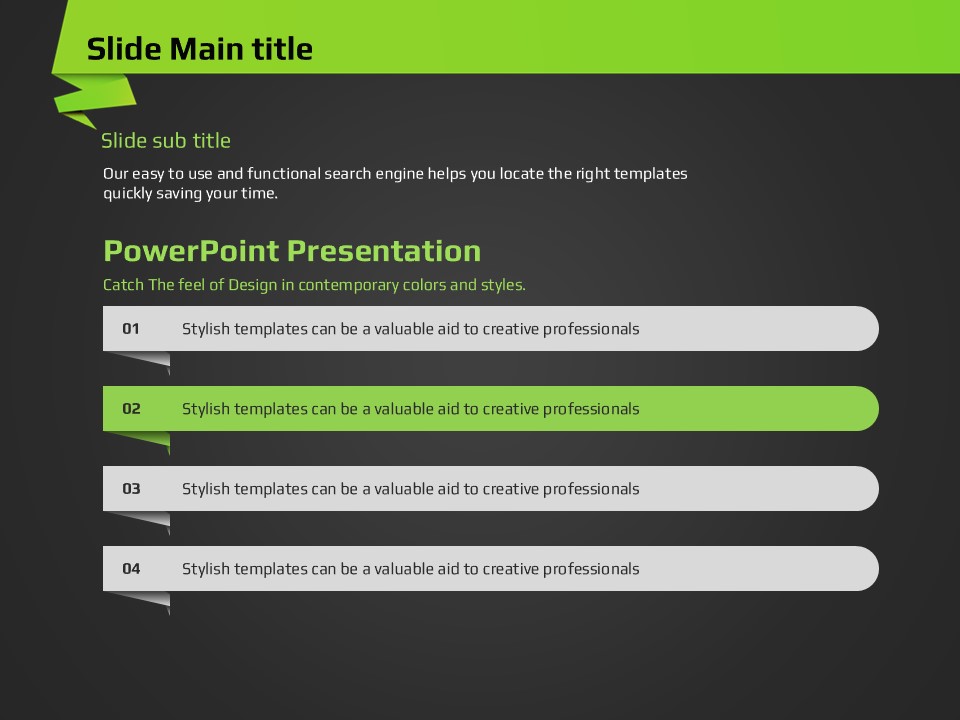 Slide Main title

Slide sub title

Our easy to use and functional search engine helps you locate the right templates quickly saving your time.

PowerPoint Presentation

Catch The feel of Design in contemporary colors and styles.

01 Stylish templates can be a valuable aid to creative professionals

02 Stylish templates can be a valuable aid to creative professionals

03 Stylish templates can be a valuable aid to creative professionals

04 Stylish templates can be a valuable aid to creative professionals